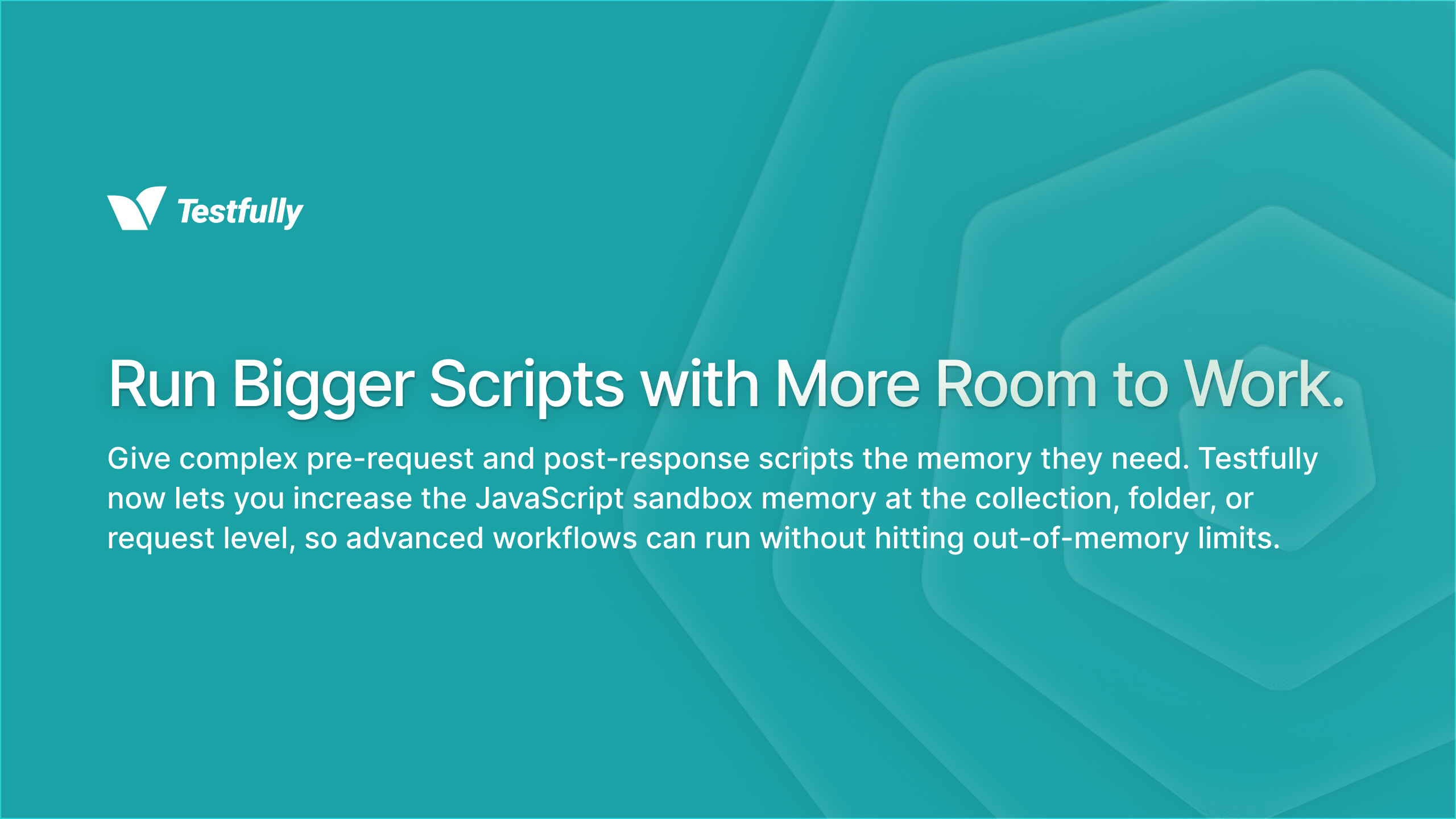 Testfully

Run Bigger Scripts with More Room to Work.

Give complex pre-request and post-response scripts the memory they need. Testfully now lets you increase the JavaScript sandbox memory at the collection, folder, or request level, so advanced workflows can run without hitting out-of-memory limits.